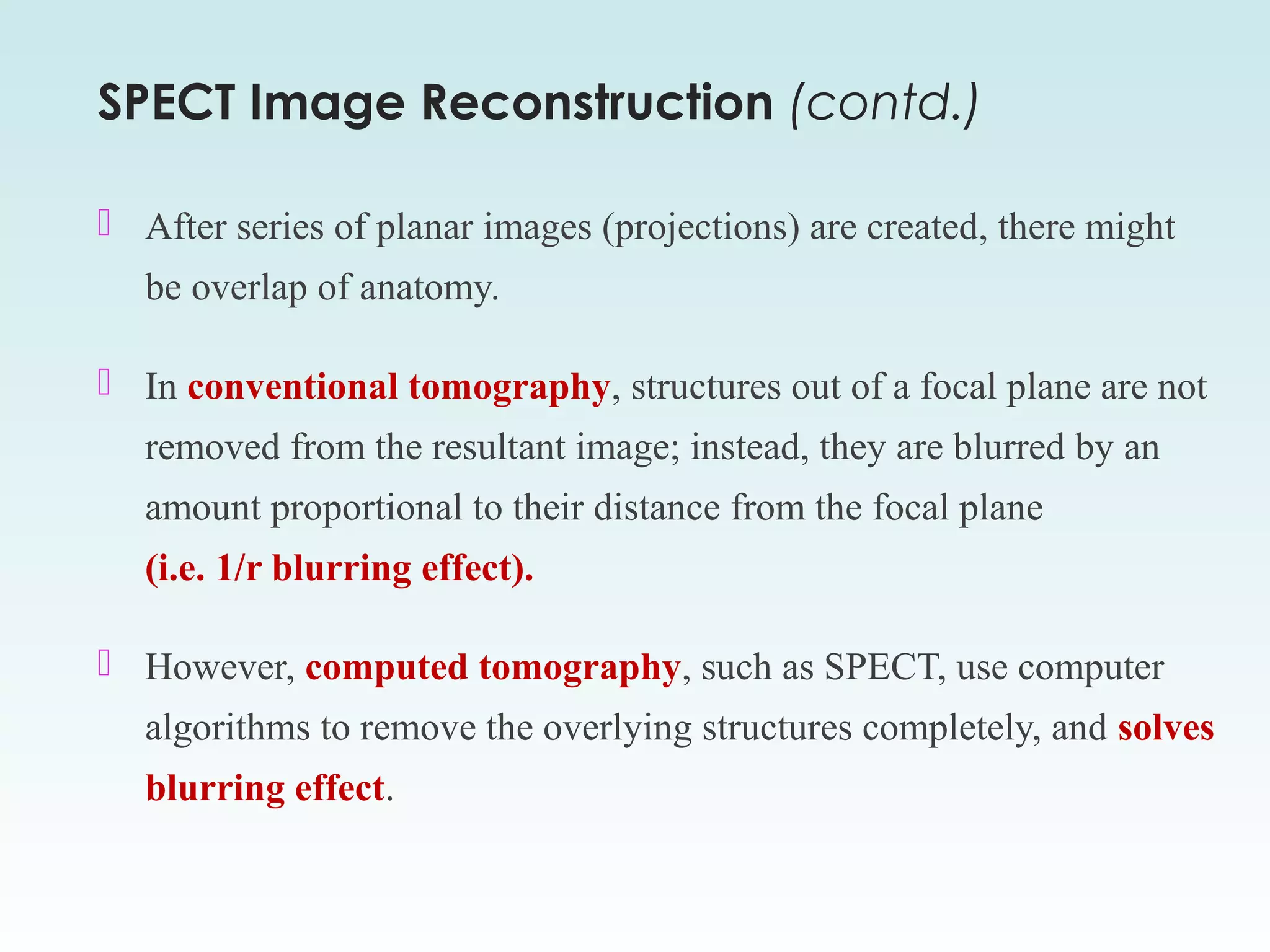 SPECT Image Reconstruction (contd.)

After series of planar images (projections) are created, there might be overlap of anatomy.

In conventional tomography, structures out of a focal plane are not removed from the resultant image; instead, they are blurred by an amount proportional to their distance from the focal plane (i.e. 1/r blurring effect).

However, computed tomography, such as SPECT, use computer algorithms to remove the overlying structures completely, and solves blurring effect.